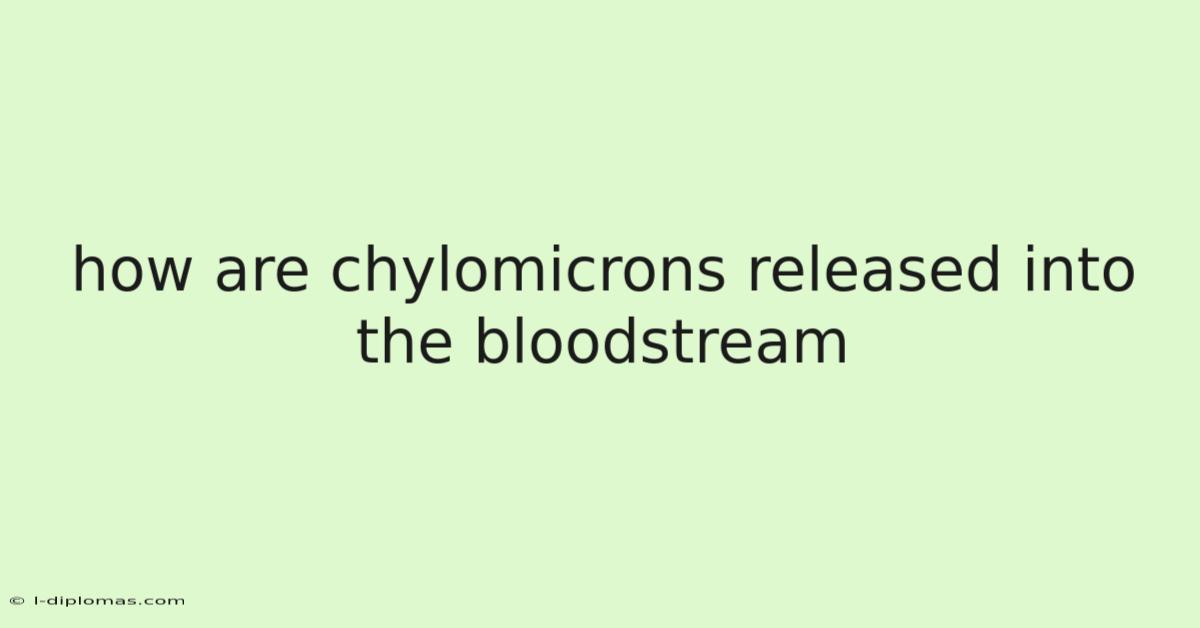 how are chylomicrons released into the bloodstream

© l-diplomas.com